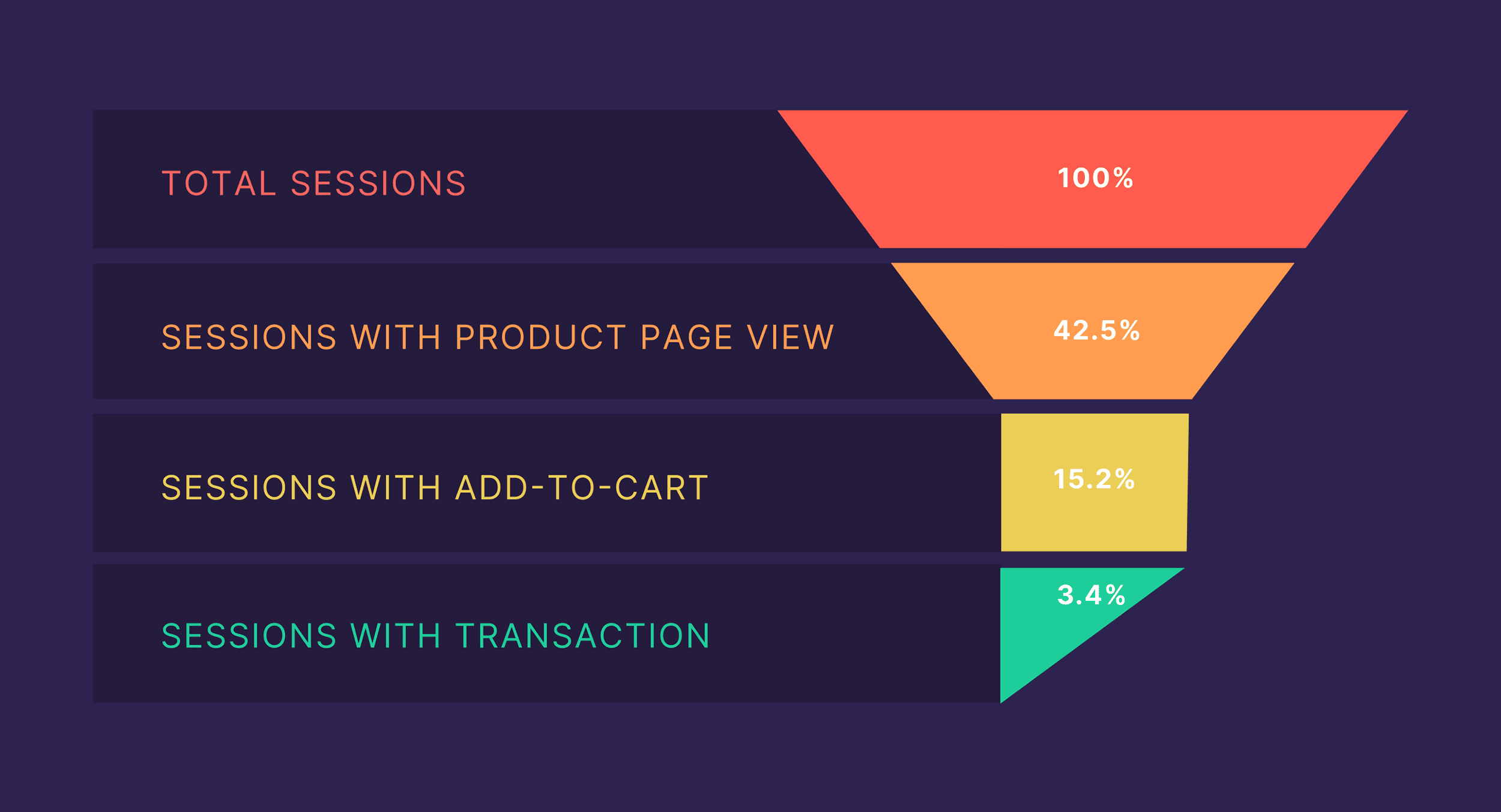 TOTAL SESSIONS
100%

SESSIONS WITH PRODUCT PAGE VIEW
42.5%

SESSIONS WITH ADD-TO-CART
15.2%

SESSIONS WITH TRANSACTION
3.4%